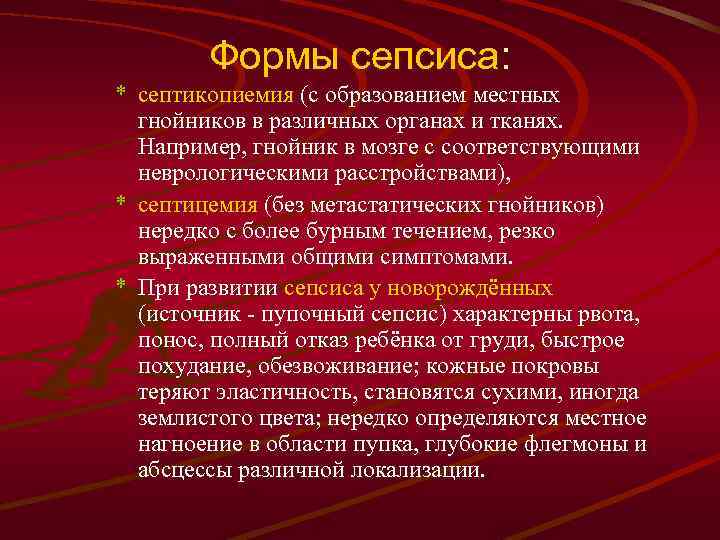 Формы сепсиса:

* септикопиемия (с образованием местных гнойников в различных органах и тканях. Например, гнойник в мозге с соответствующими неврологическими расстройствами),

* септицемия (без метастатических гнойников) нередко с более бурным течением, резко выраженными общими симптомами.

* При развитии сепсиса у новорождённых (источник - пупочный сепсис) характерны рвота, понос, полный отказ ребёнка от груди, быстрое похудание, обезвоживание; кожные покровы теряют эластичность, становятся сухими, иногда землистого цвета; нередко определяются местное нагноение в области пупка, глубокие флегмоны и абсцессы различной локализации.